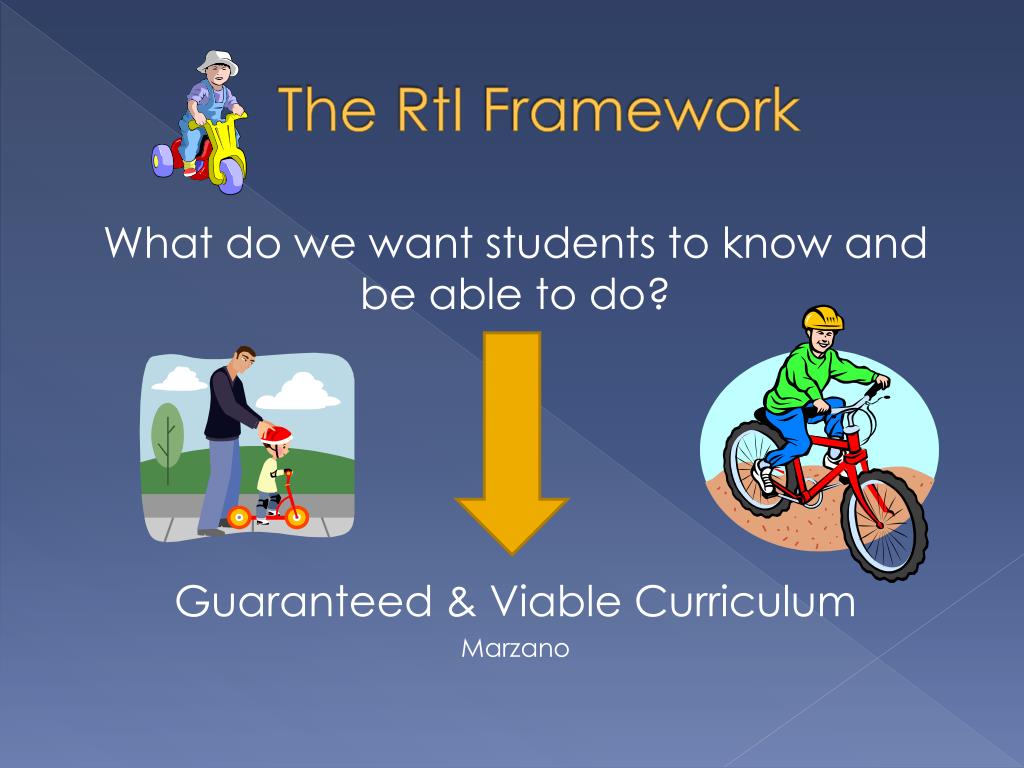 The RtI Framework

What do we want students to know and be able to do?

Guaranteed & Viable Curriculum

Marzano